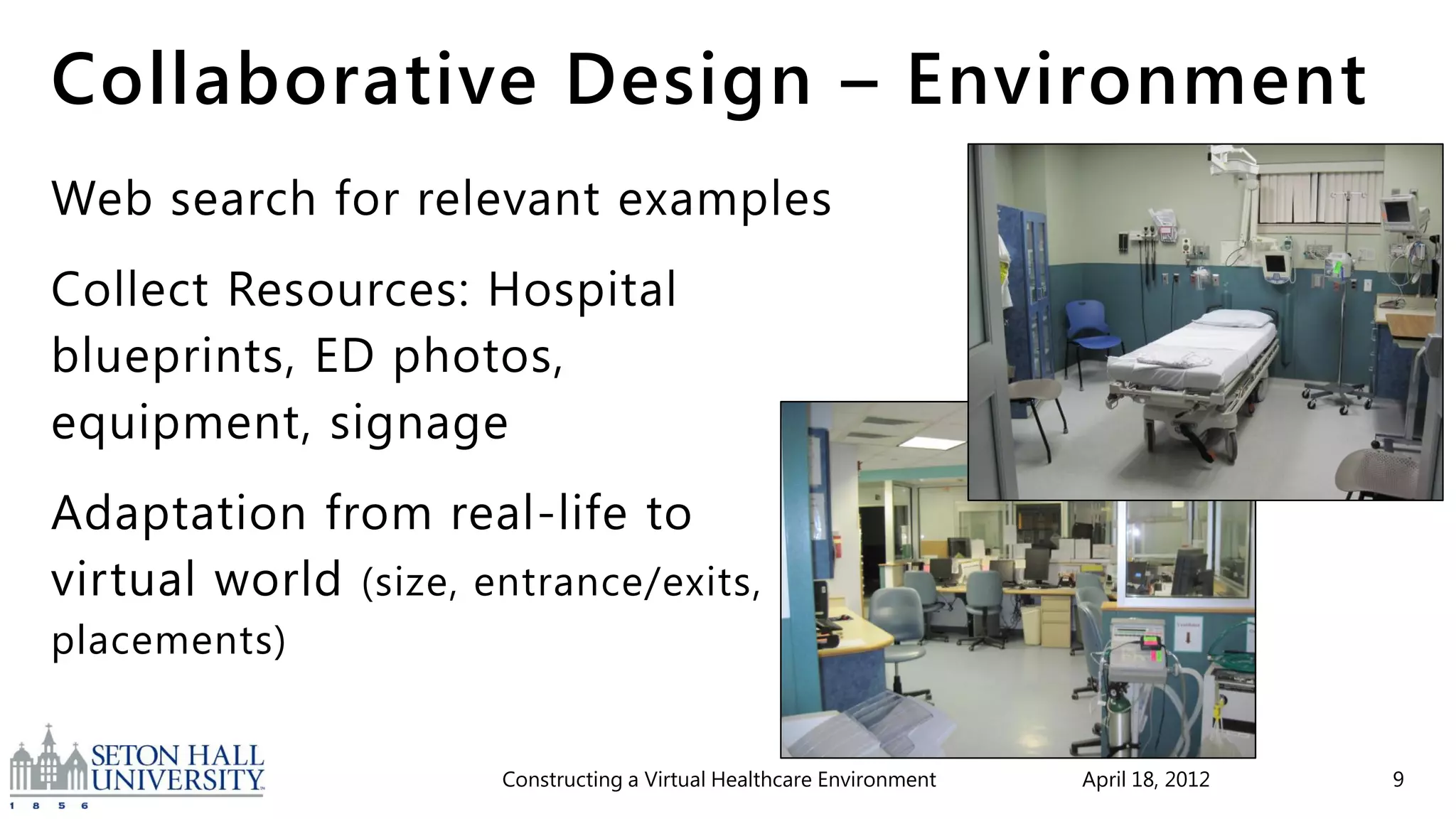 Collaborative Design – Environment

Web search for relevant examples

Collect Resources: Hospital blueprints, ED photos, equipment, signage

Adaptation from real-life to virtual world (size, entrance/exits, placements)

SETON HALL UNIVERSITY
1 8 5 6

Constructing a Virtual Healthcare Environment

April 18, 2012

9